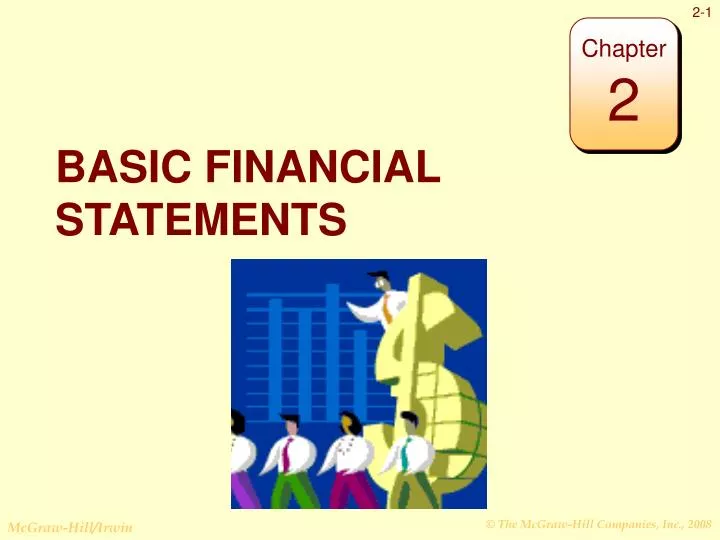 2-1

Chapter
2

BASIC FINANCIAL STATEMENTS

McGraw-Hill/Irwin

© The McGraw-Hill Companies, Inc., 2008